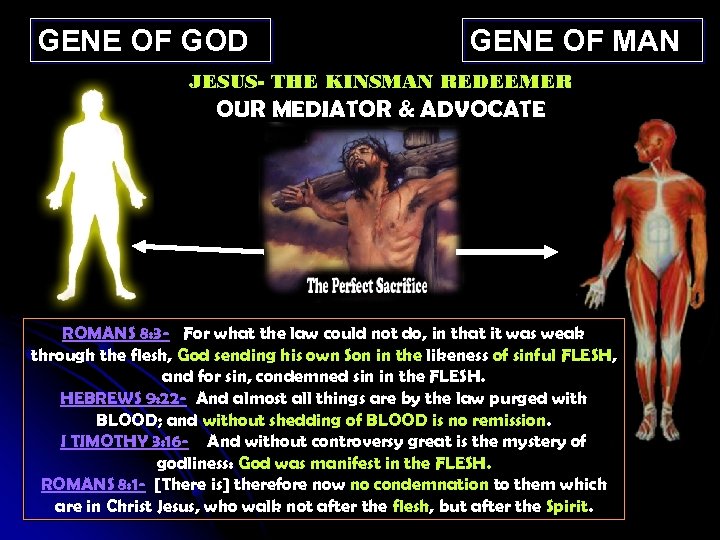 GENE OF GOD

GENE OF MAN

JESUS- THE KINSMAN REDEEMER

OUR MEDIATOR & ADVOCATE

The Perfect Sacrifice

ROMANS 8:3- For what the law could not do, in that it was weak through the flesh, God sending his own Son in the likeness of sinful FLESH, and for sin, condemned sin in the FLESH.
HEBREWS 9:22- And almost all things are by the law purged with BLOOD; and without shedding of BLOOD is no remission.
I TIMOTHY 3:16- And without controversy great is the mystery of godliness: God was manifest in the FLESH.
ROMANS 8:1- [There is] therefore now no condemnation to them which are in Christ Jesus, who walk not after the flesh, but after the Spirit.